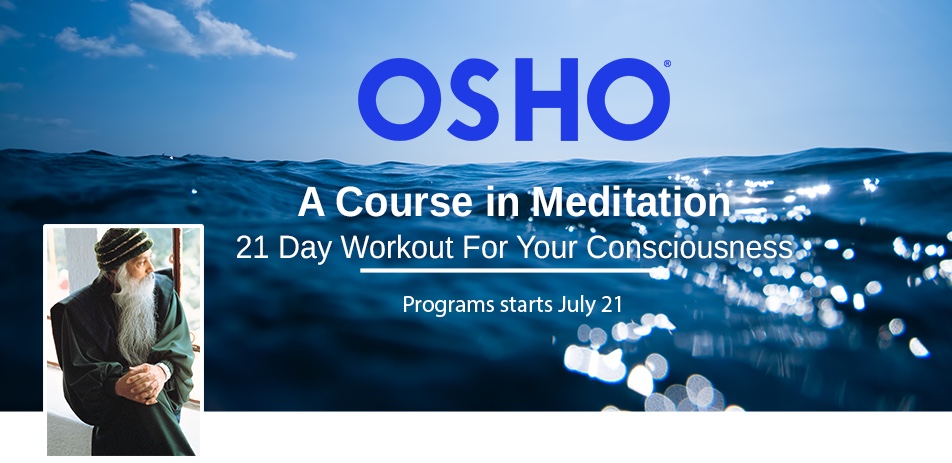 OSHO®

A Course in Meditation

21 Day Workout For Your Consciousness

Programs starts July 21